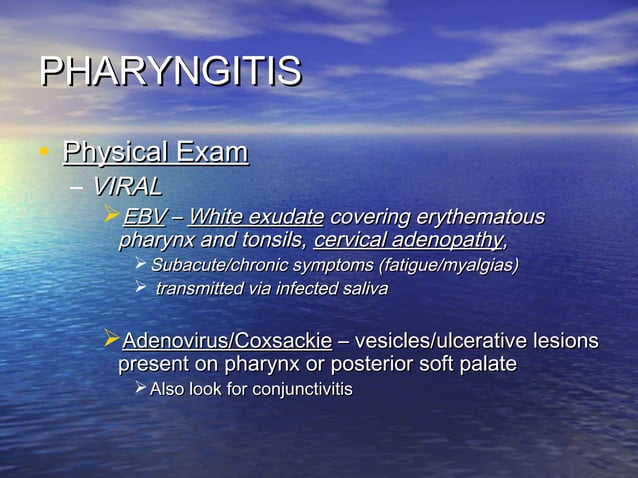 PHARYNGITIS

• Physical Exam
– VIRAL
➢ EBV – White exudate covering erythematous pharynx and tonsils, cervical adenopathy,
➢ Subacute/chronic symptoms (fatigue/myalgias)
➢ transmitted via infected saliva

➢ Adenovirus/Coxsackie – vesicles/ulcerative lesions present on pharynx or posterior soft palate
➢ Also look for conjunctivitis